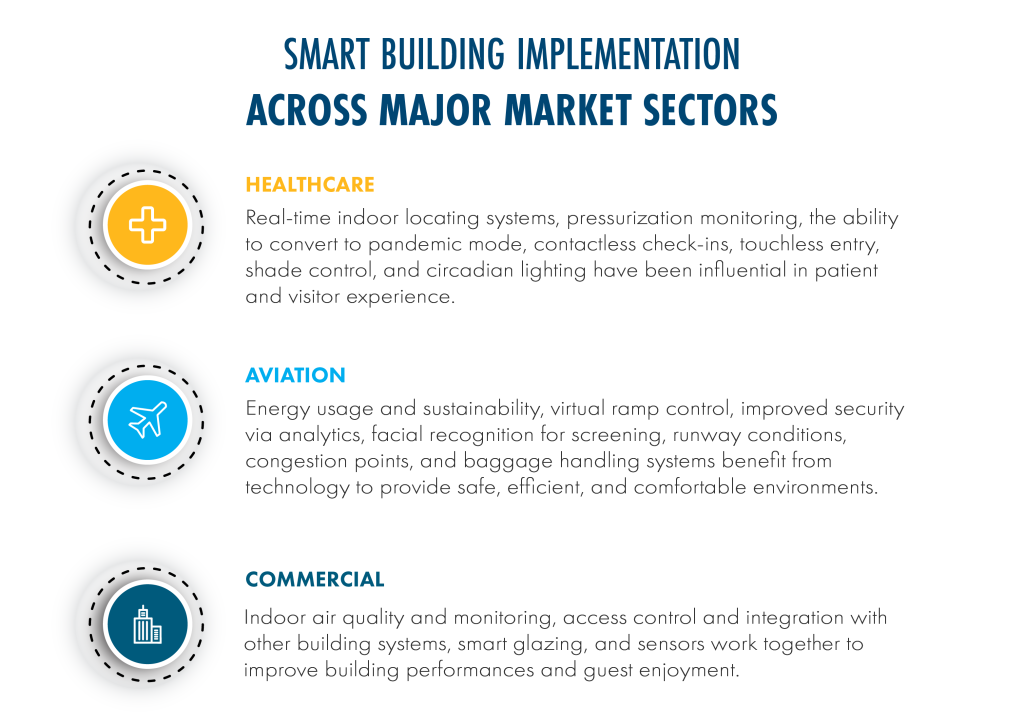 SMART BUILDING IMPLEMENTATION
ACROSS MAJOR MARKET SECTORS

HEALTHCARE

Real-time indoor locating systems, pressurization monitoring, the ability to convert to pandemic mode, contactless check-ins, touchless entry, shade control, and circadian lighting have been influential in patient and visitor experience.

AVIATION

Energy usage and sustainability, virtual ramp control, improved security via analytics, facial recognition for screening, runway conditions, congestion points, and baggage handling systems benefit from technology to provide safe, efficient, and comfortable environments.

COMMERCIAL

Indoor air quality and monitoring, access control and integration with other building systems, smart glazing, and sensors work together to improve building performances and guest enjoyment.